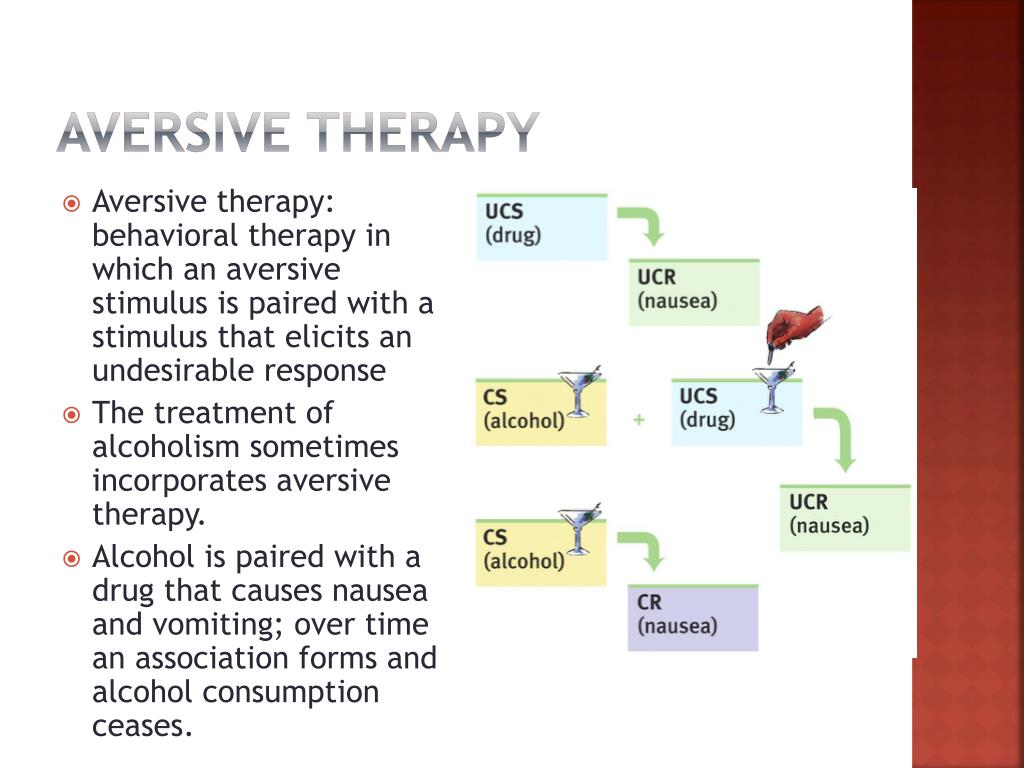 AVERSIVE THERAPY

Aversive therapy: behavioral therapy in which an aversive stimulus is paired with a stimulus that elicits an undesirable response

The treatment of alcoholism sometimes incorporates aversive therapy.

Alcohol is paired with a drug that causes nausea and vomiting; over time an association forms and alcohol consumption ceases.

UCS
(drug)

UCR
(nausea)

CS
(alcohol)

+

UCS
(drug)

UCR
(nausea)

CS
(alcohol)

CR
(nausea)